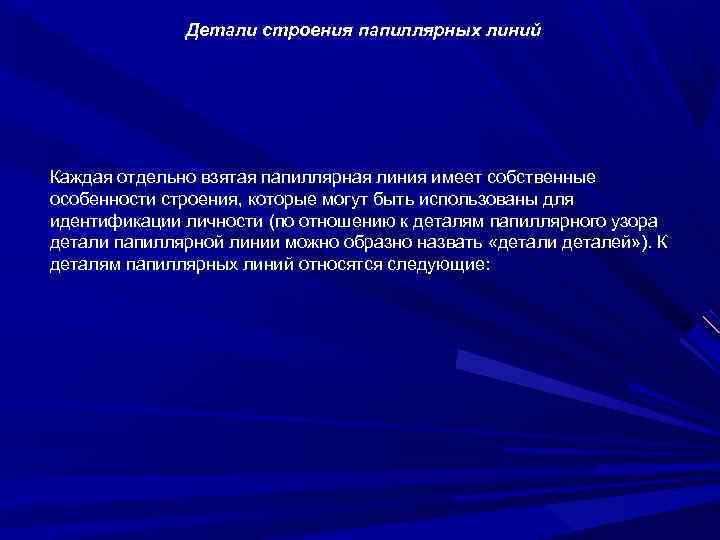 Детали строения папиллярных линий

Каждая отдельно взятая папиллярная линия имеет собственные особенности строения, которые могут быть использованы для идентификации личности (по отношению к деталям папиллярного узора детали папиллярной линии можно образно назвать «детали деталей»). К деталям папиллярных линий относятся следующие: